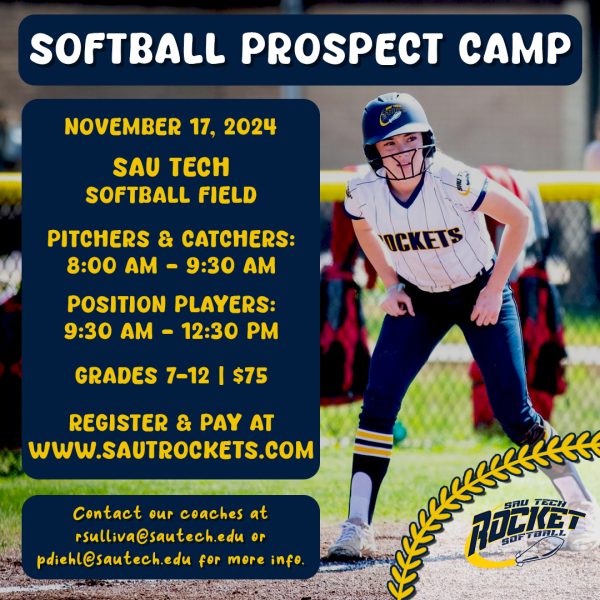 SOFTBALL PROSPECT CAMP

NOVEMBER 17, 2024

SAU TECH
SOFTBALL FIELD

PITCHERS & CATCHERS:
8:00 AM - 9:30 AM

POSITION PLAYERS:
9:30 AM - 12:30 PM

GRADES 7-12 | $75

REGISTER & PAY AT
WWW.SAUTROCKETS.COM

Contact our coaches at rsulliva@sautech.edu or pdiehl@sautech.edu for more info.

ROCKETS

SAU TECH
ROCKET
SOFTBALL